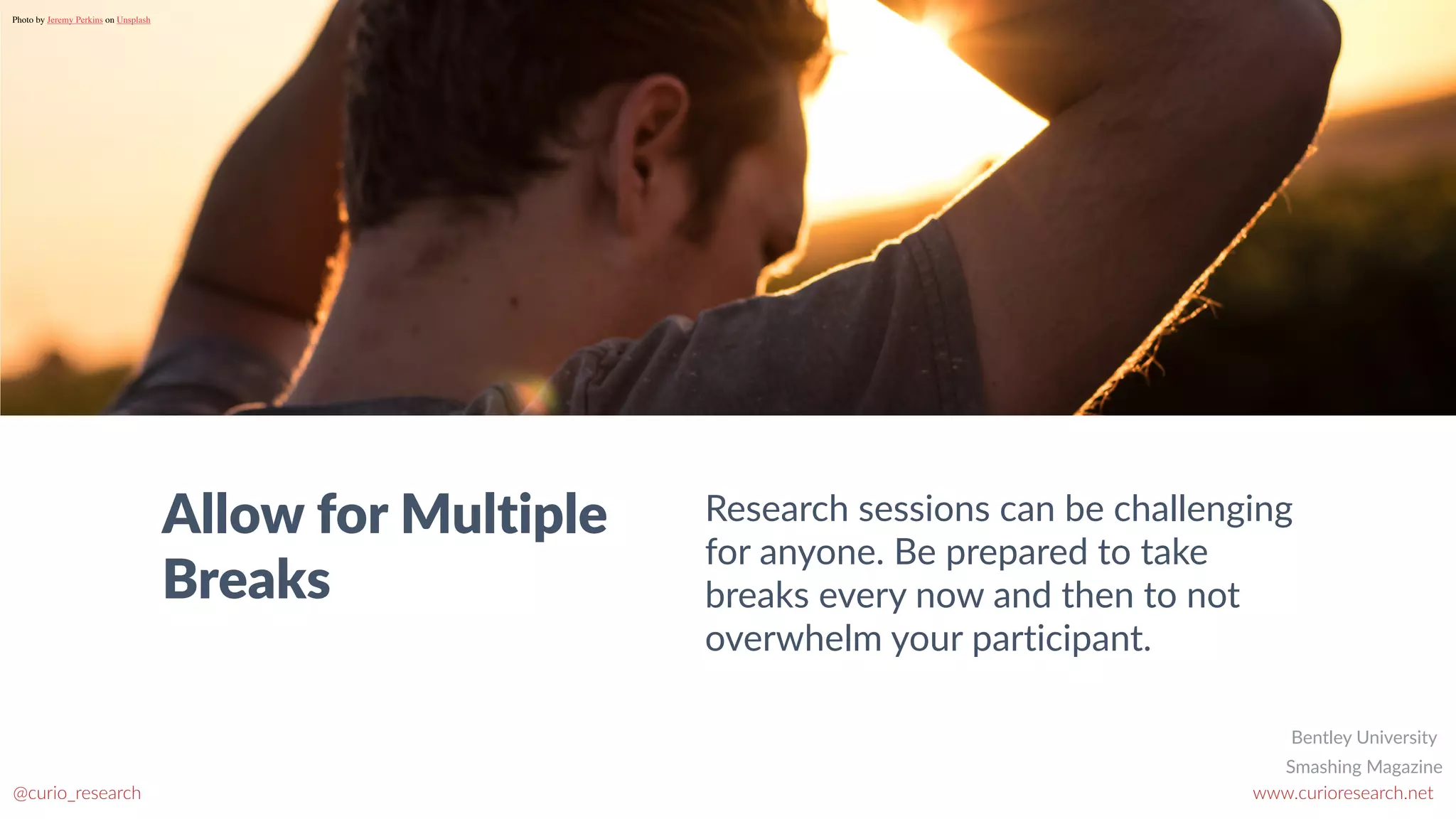 Photo by Jeremy Perkins on Unsplash

Allow for Multiple Breaks

Research sessions can be challenging for anyone. Be prepared to take breaks every now and then to not overwhelm your participant.

Bentley University
Smashing Magazine

@curio_research

www.curioresearch.net